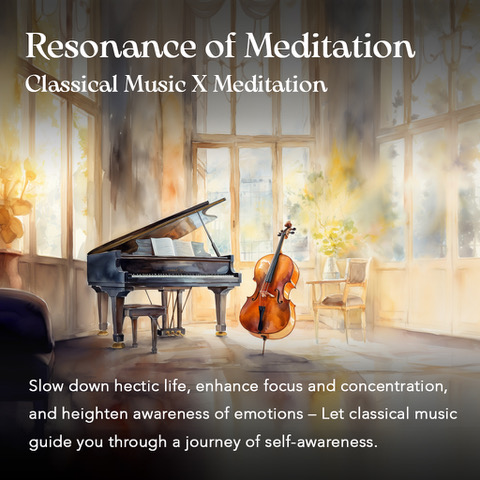 Resonance of Meditation
Classical Music X Meditation

Slow down hectic life, enhance focus and concentration, and heighten awareness of emotions – Let classical music guide you through a journey of self-awareness.